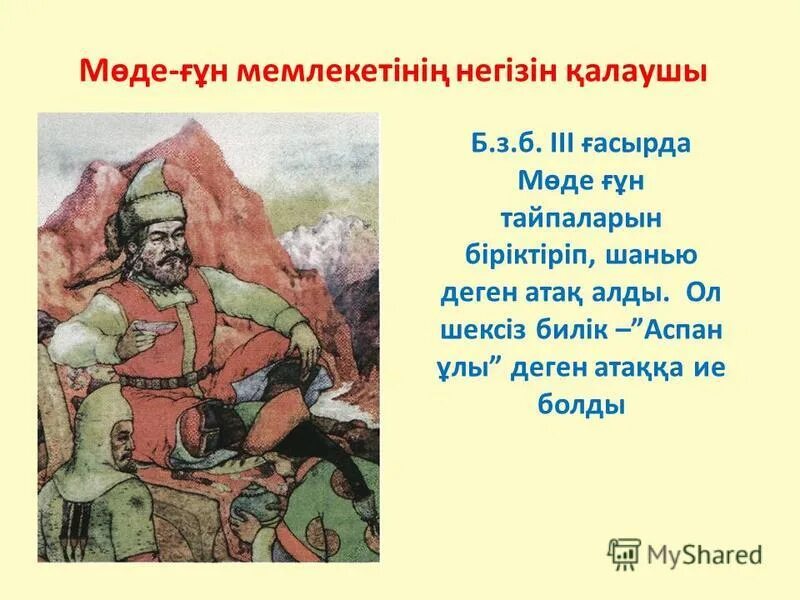 Мөде-ғұн мемлекетінің негізін қалаушы

Б.з.б. III ғасырда Мөде ғұн тайпаларын біріктіріп, шанью деген атақ алды. Ол шексіз билік –”Аспан ұлы” деген атаққа ие болды

MyShared